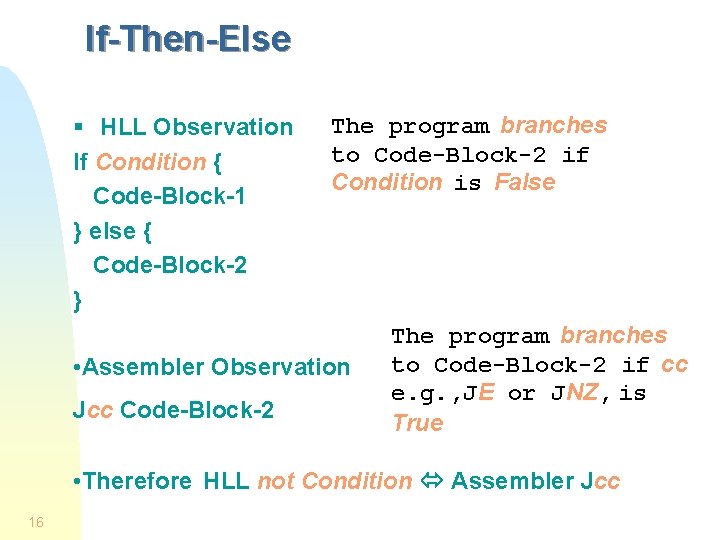 If-Then-Else

• HLL Observation
If Condition {
Code-Block-1
} else {
Code-Block-2
}

The program branches to Code-Block-2 if Condition is False

•Assembler Observation
Jcc Code-Block-2

The program branches to Code-Block-2 if cc e.g.,JE or JNZ, is True

•Therefore HLL not Condition ⇔ Assembler Jcc

16